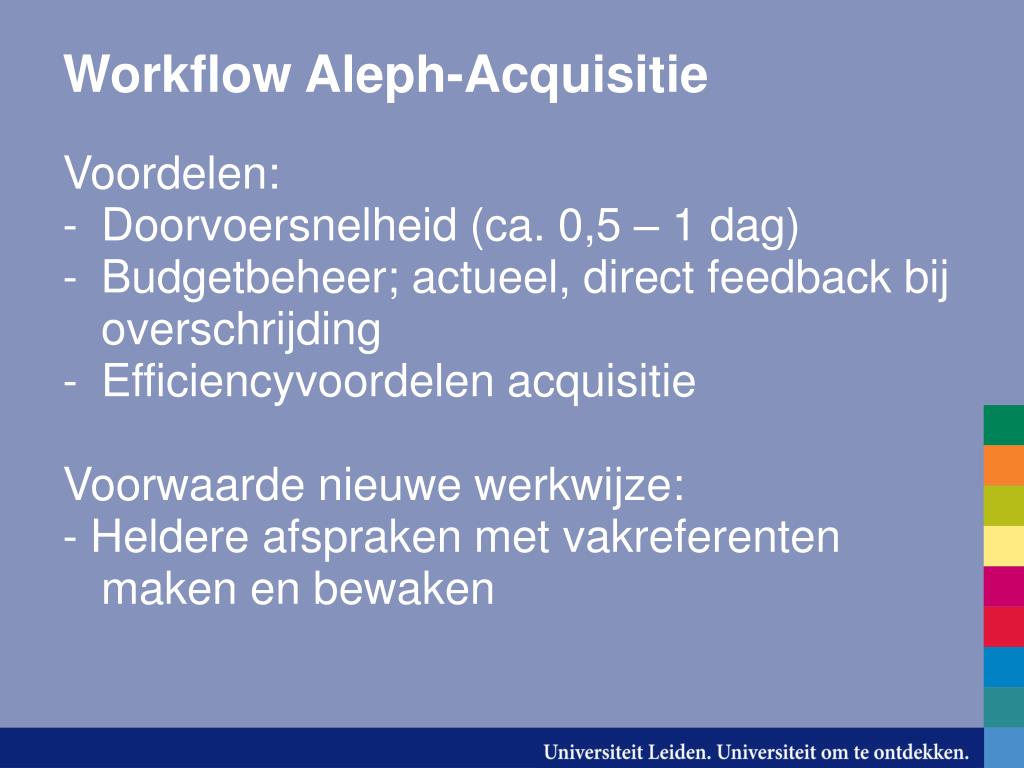 Workflow Aleph-Acquisitie

Voordelen:
- Doorvoersnelheid (ca. 0,5 – 1 dag)
- Budgetbeheer; actueel, direct feedback bij overschrijding
- Efficiencyvoordelen acquisitie

Voorwaarde nieuwe werkwijze:
- Heldere afspraken met vakreferenten maken en bewaken

Universiteit Leiden. Universiteit om te ontdekken.